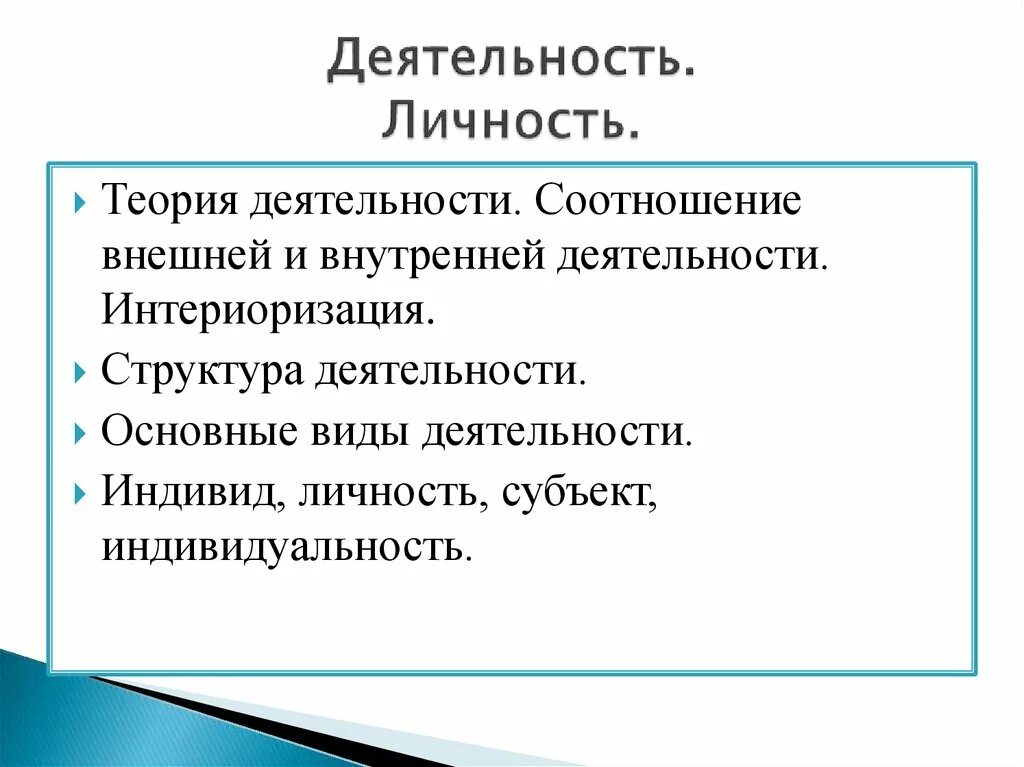 Деятельность. Личность.

Теория деятельности. Соотношение внешней и внутренней деятельности. Интериоризация.

Структура деятельности.

Основные виды деятельности.

Индивид, личность, субъект, индивидуальность.